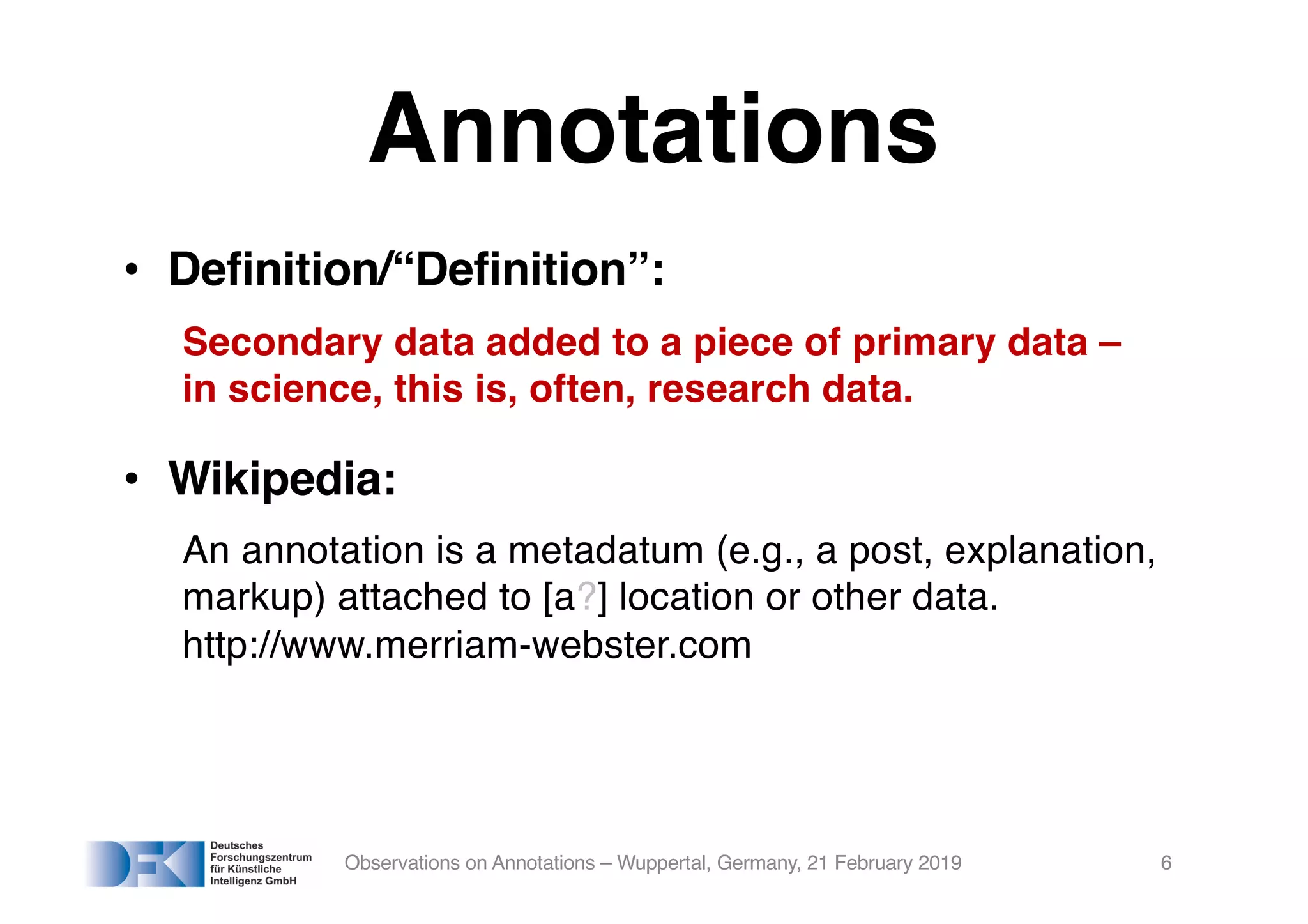 Annotations

• Definition/“Definition”:

Secondary data added to a piece of primary data – in science, this is, often, research data.

• Wikipedia:

An annotation is a metadatum (e.g., a post, explanation, markup) attached to [a?] location or other data.
http://www.merriam-webster.com

DFKI
Deutsches Forschungszentrum für Künstliche Intelligenz GmbH

Observations on Annotations – Wuppertal, Germany, 21 February 2019

6